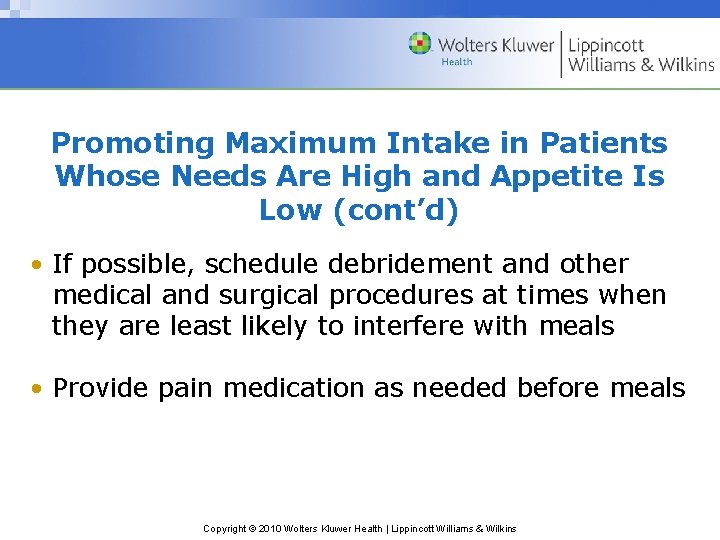 Wolters Kluwer
Health
Lippincott
Williams & Wilkins

Promoting Maximum Intake in Patients Whose Needs Are High and Appetite Is Low (cont'd)

• If possible, schedule debridement and other medical and surgical procedures at times when they are least likely to interfere with meals

• Provide pain medication as needed before meals

Copyright © 2010 Wolters Kluwer Health | Lippincott Williams & Wilkins